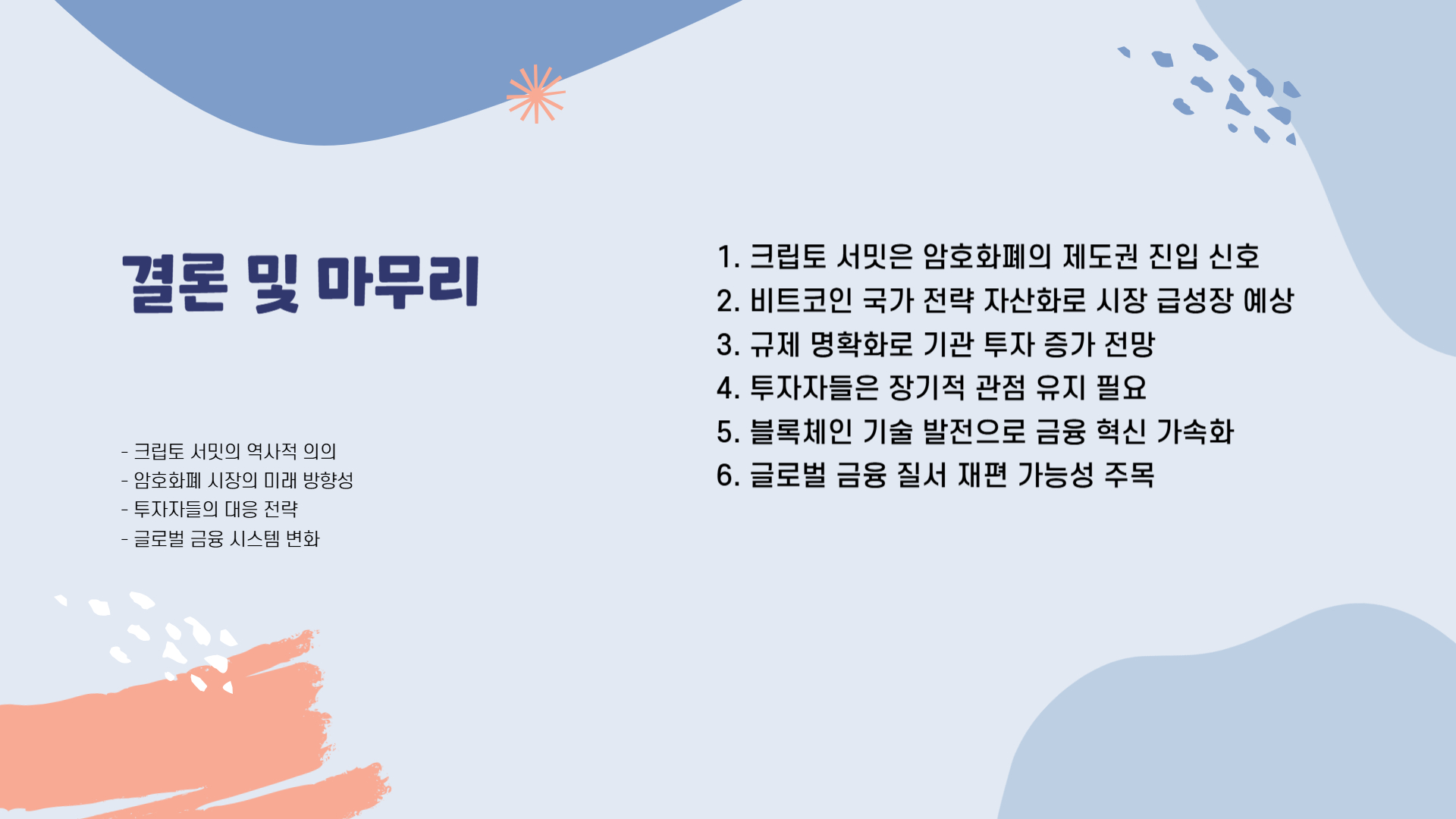 결론 및 마무리

- 크립토 서밋의 역사적 의의
- 암호화폐 시장의 미래 방향성
- 투자자들의 대응 전략
- 글로벌 금융 시스템 변화

1. 크립토 서밋은 암호화폐의 제도권 진입 신호
2. 비트코인 국가 전략 자산화로 시장 급성장 예상
3. 규제 명확화로 기관 투자 증가 전망
4. 투자자들은 장기적 관점 유지 필요
5. 블록체인 기술 발전으로 금융 혁신 가속화
6. 글로벌 금융 질서 재편 가능성 주목